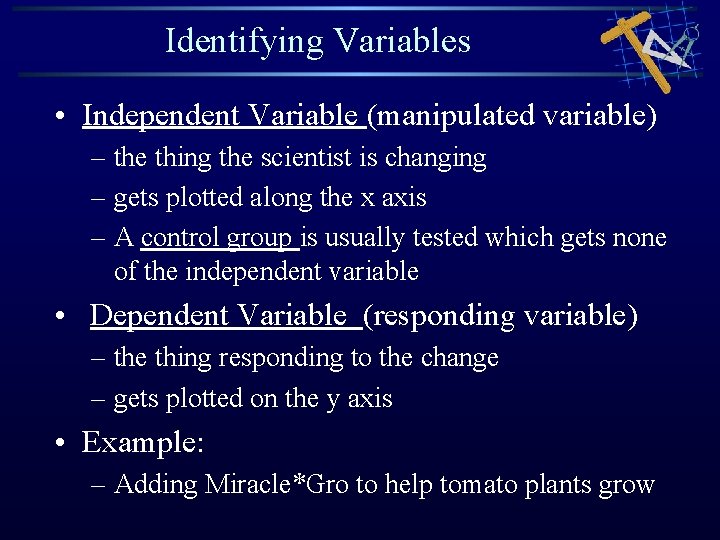 Identifying Variables

• Independent Variable (manipulated variable)
– the thing the scientist is changing
– gets plotted along the x axis
– A control group is usually tested which gets none of the independent variable

• Dependent Variable (responding variable)
– the thing responding to the change
– gets plotted on the y axis

• Example:
– Adding Miracle*Gro to help tomato plants grow